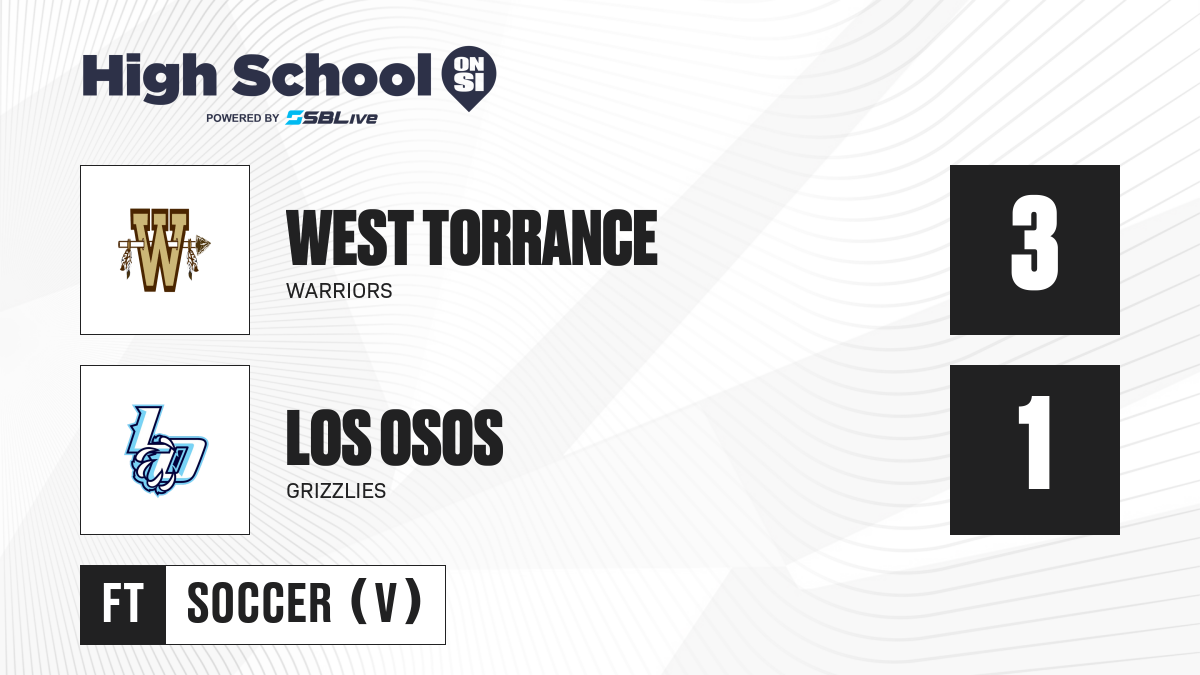 High School ON SI
POWERED BY SBLive

W
WEST TORRANCE
WARRIORS
3

LO
LOS OSOS
GRIZZLIES
1

FT SOCCER (V)